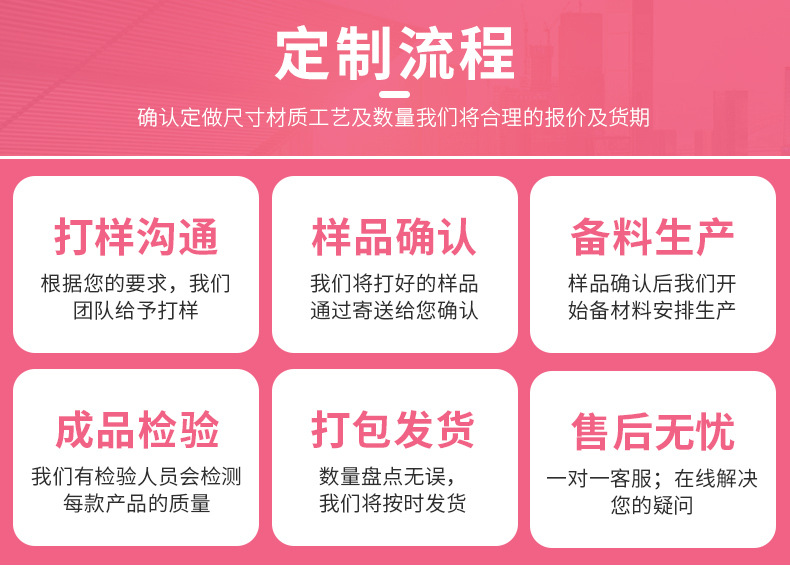 定制流程

确认定做尺寸材质工艺及数量我们将合理的报价及货期

打样沟通

根据您的要求，我们团队给予打样

样品确认

我们将打好的样品通过寄送给您确认

备料生产

样品确认后我们开始备材料安排生产

成品检验

我们有检验人员会检测每款产品的质量

打包发货

数量盘点无误，我们将按时发货

售后无忧

一对一客服；在线解决您的疑问